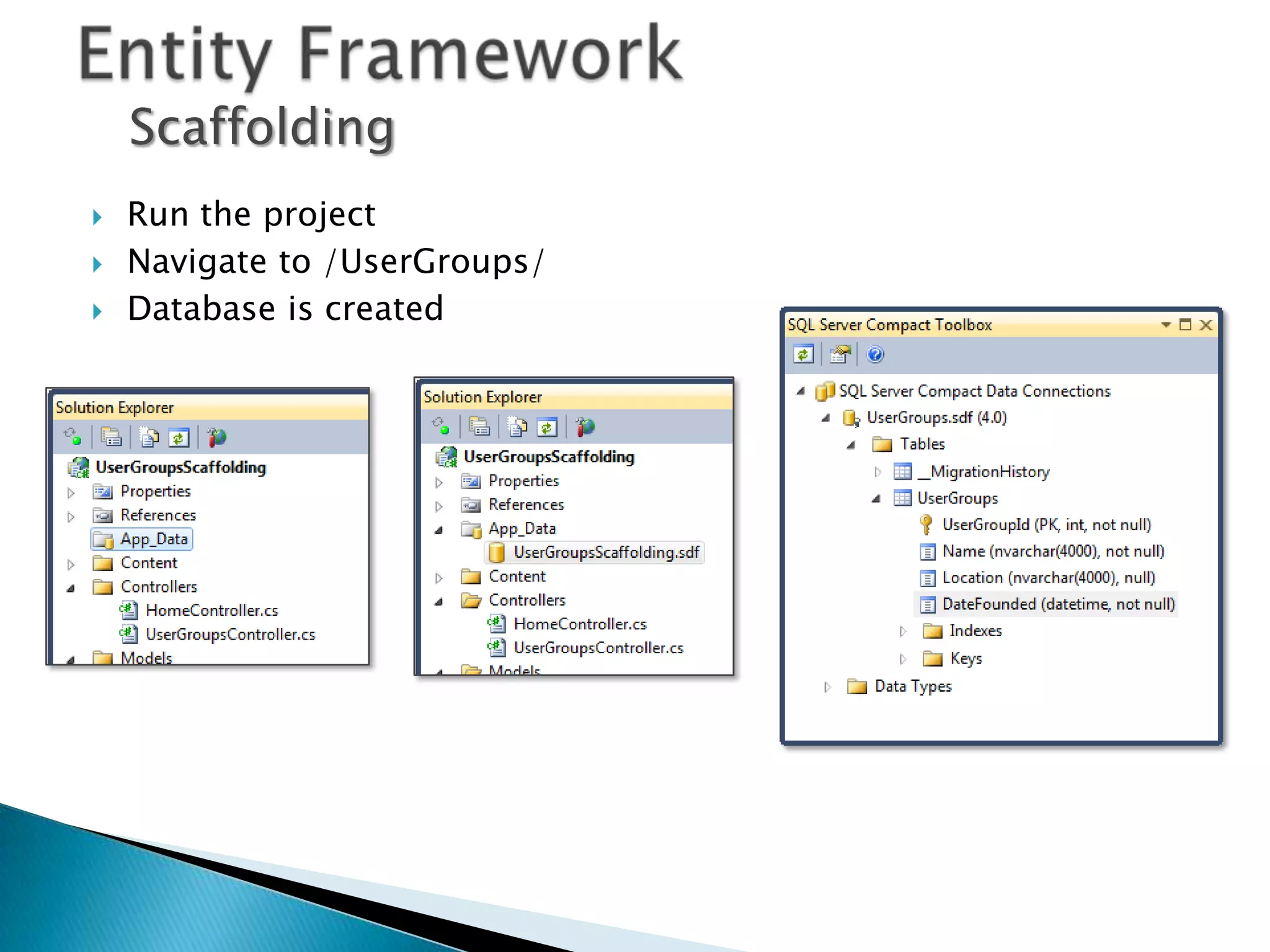 Entity Framework
Scaffolding

Run the project
Navigate to /UserGroups/
Database is created

Solution Explorer
UserGroupsScaffolding
Properties
References
App_Data
Content
Controllers
HomeController.cs
UserGroupsController.cs
Models

Solution Explorer
UserGroupsScaffolding
Properties
References
App_Data
UserGroupsScaffolding.sdf
Content
Controllers
HomeController.cs
UserGroupsController.cs
Models

SQL Server Compact Toolbox
SQL Server Compact Data Connections
UserGroups.sdf (4.0)
Tables
__MigrationHistory
UserGroups
UserGroupId (PK, int, not null)
Name (nvarchar(4000), not null)
Location (nvarchar(4000), null)
DateFounded (datetime, not null)
Indexes
Keys
Data Types